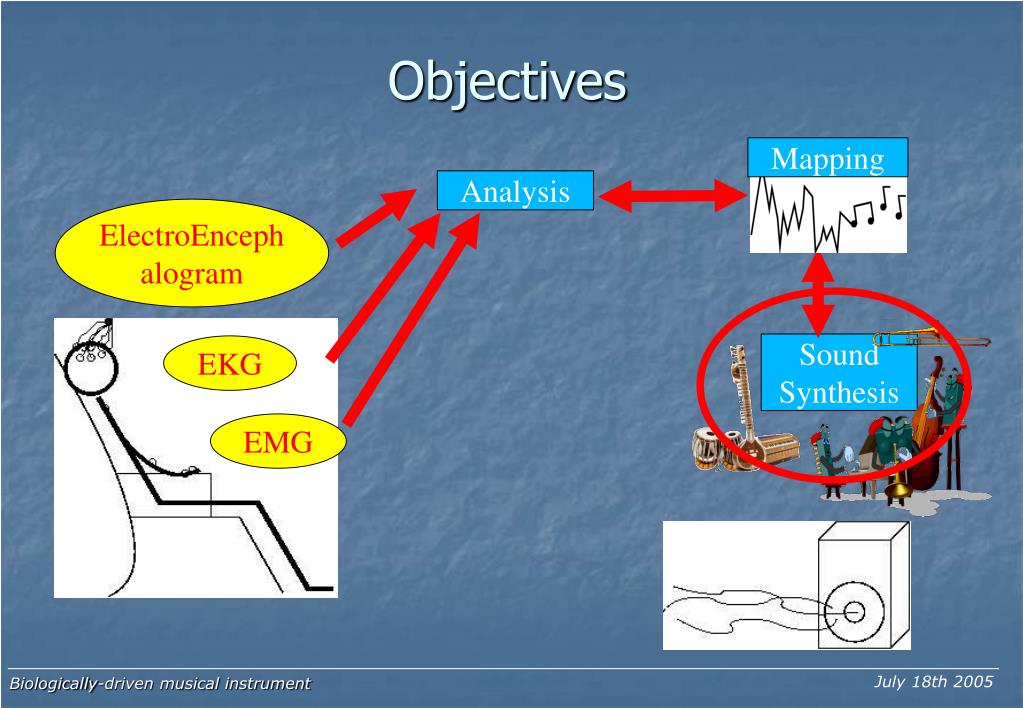 Objectives

ElectroEncephalogram

EKG

EMG

Analysis

Mapping

Sound Synthesis

Biologically-driven musical instrument

July 18th 2005